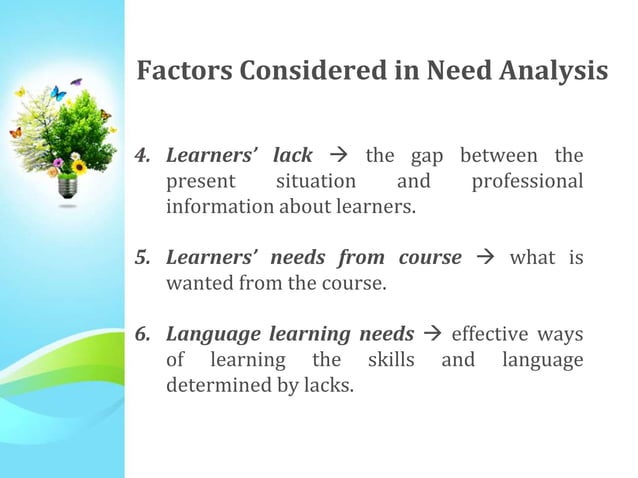 Factors Considered in Need Analysis

4. Learners' lack → the gap between the present situation and professional information about learners.

5. Learners' needs from course → what is wanted from the course.

6. Language learning needs → effective ways of learning the skills and language determined by lacks.